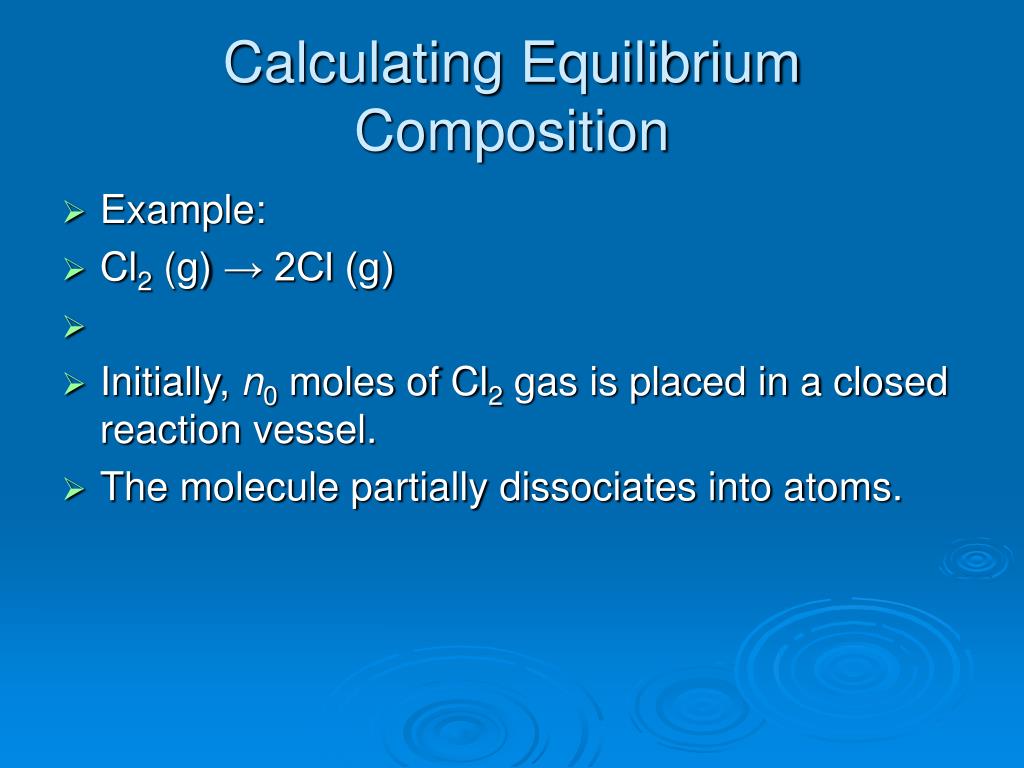 Calculating Equilibrium Composition

➢ Example:
➢ $Cl_2$ (g) → 2Cl (g)
➢
➢ Initially, $n_0$ moles of $Cl_2$ gas is placed in a closed reaction vessel.
➢ The molecule partially dissociates into atoms.